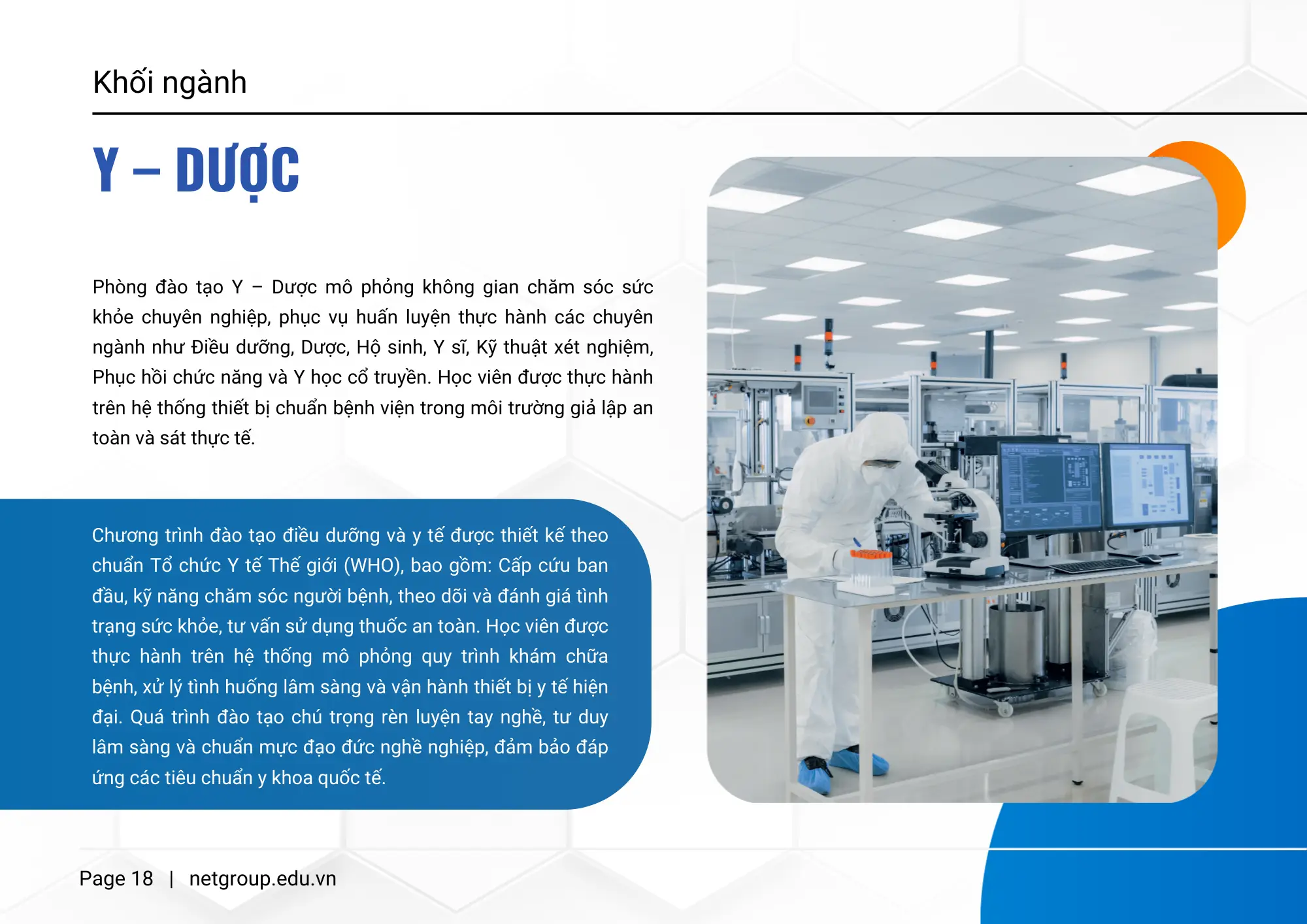 Khối ngành

Y – DƯỢC

Phòng đào tạo Y – Dược mô phỏng không gian chăm sóc sức khỏe chuyên nghiệp, phục vụ huấn luyện thực hành các chuyên ngành như Điều dưỡng, Dược, Hộ sinh, Y sĩ, Kỹ thuật xét nghiệm, Phục hồi chức năng và Y học cổ truyền. Học viên được thực hành trên hệ thống thiết bị chuẩn bệnh viện trong môi trường giả lập an toàn và sát thực tế.

Chương trình đào tạo điều dưỡng và y tế được thiết kế theo chuẩn Tổ chức Y tế Thế giới (WHO), bao gồm: Cấp cứu ban đầu, kỹ năng chăm sóc người bệnh, theo dõi và đánh giá tình trạng sức khỏe, tư vấn sử dụng thuốc an toàn. Học viên được thực hành trên hệ thống mô phỏng quy trình khám chữa bệnh, xử lý tình huống lâm sàng và vận hành thiết bị y tế hiện đại. Quá trình đào tạo chú trọng rèn luyện tay nghề, tư duy lâm sàng và chuẩn mực đạo đức nghề nghiệp, đảm bảo đáp ứng các tiêu chuẩn y khoa quốc tế.

Page 18 | netgroup.edu.vn